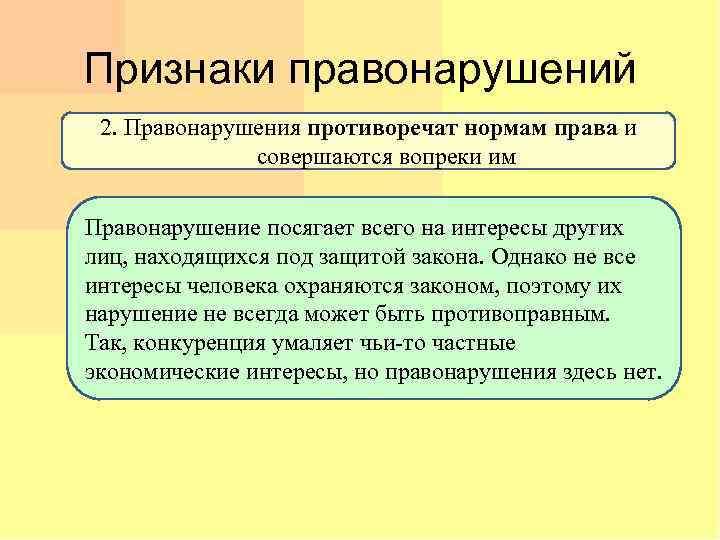 Признаки правонарушений

2. Правонарушения противоречат нормам права и совершаются вопреки им

Правонарушение посягает всего на интересы других лиц, находящихся под защитой закона. Однако не все интересы человека охраняются законом, поэтому их нарушение не всегда может быть противоправным. Так, конкуренция умаляет чьи-то частные экономические интересы, но правонарушения здесь нет.